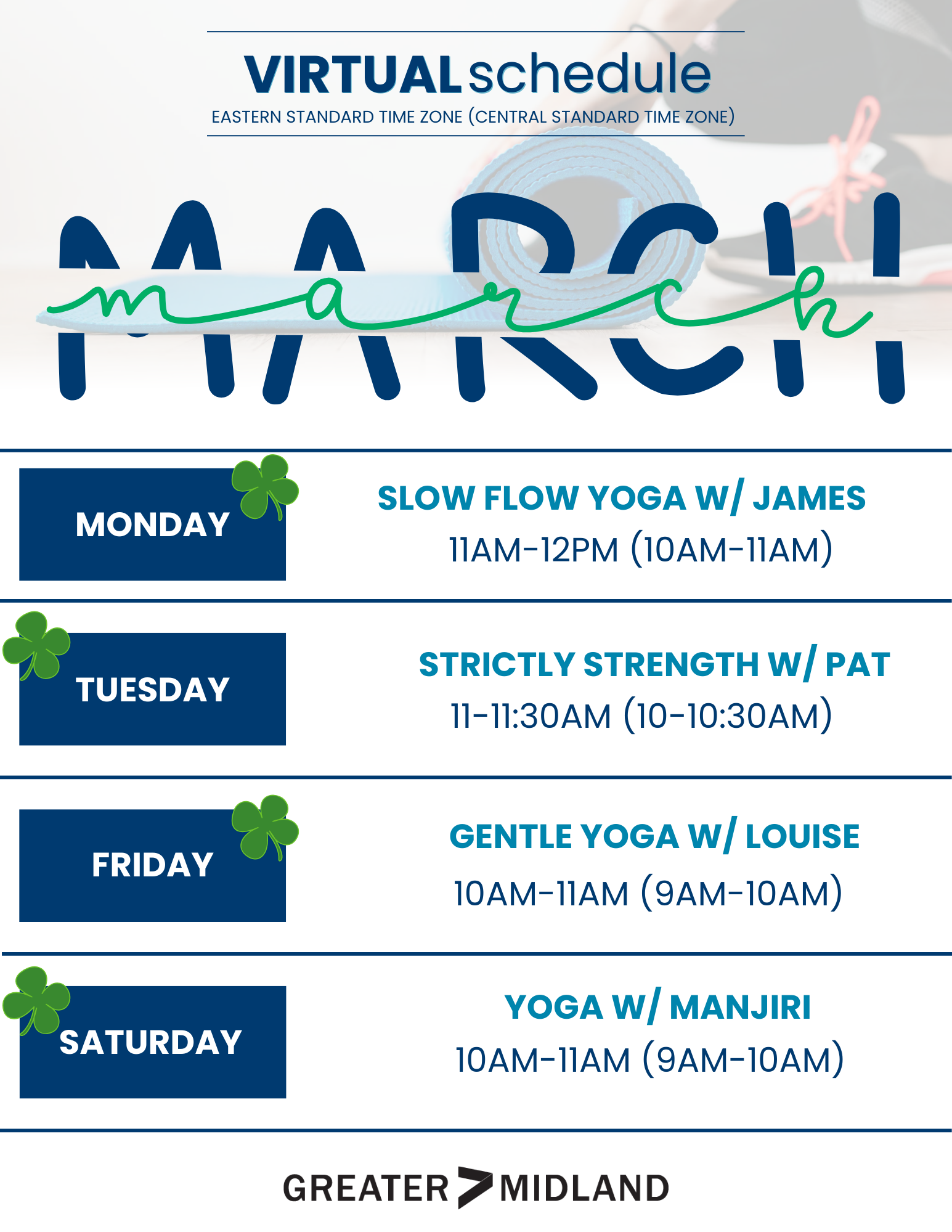 VIRTUAL schedule
EASTERN STANDARD TIME ZONE (CENTRAL STANDARD TIME ZONE)

MARCH
march

MONDAY

SLOW FLOW YOGA W/ JAMES
11AM-12PM (10AM-11AM)

TUESDAY

STRICTLY STRENGTH W/ PAT
11-11:30AM (10-10:30AM)

FRIDAY

GENTLE YOGA W/ LOUISE
10AM-11AM (9AM-10AM)

SATURDAY

YOGA W/ MANJIRI
10AM-11AM (9AM-10AM)

GREATER MIDLAND